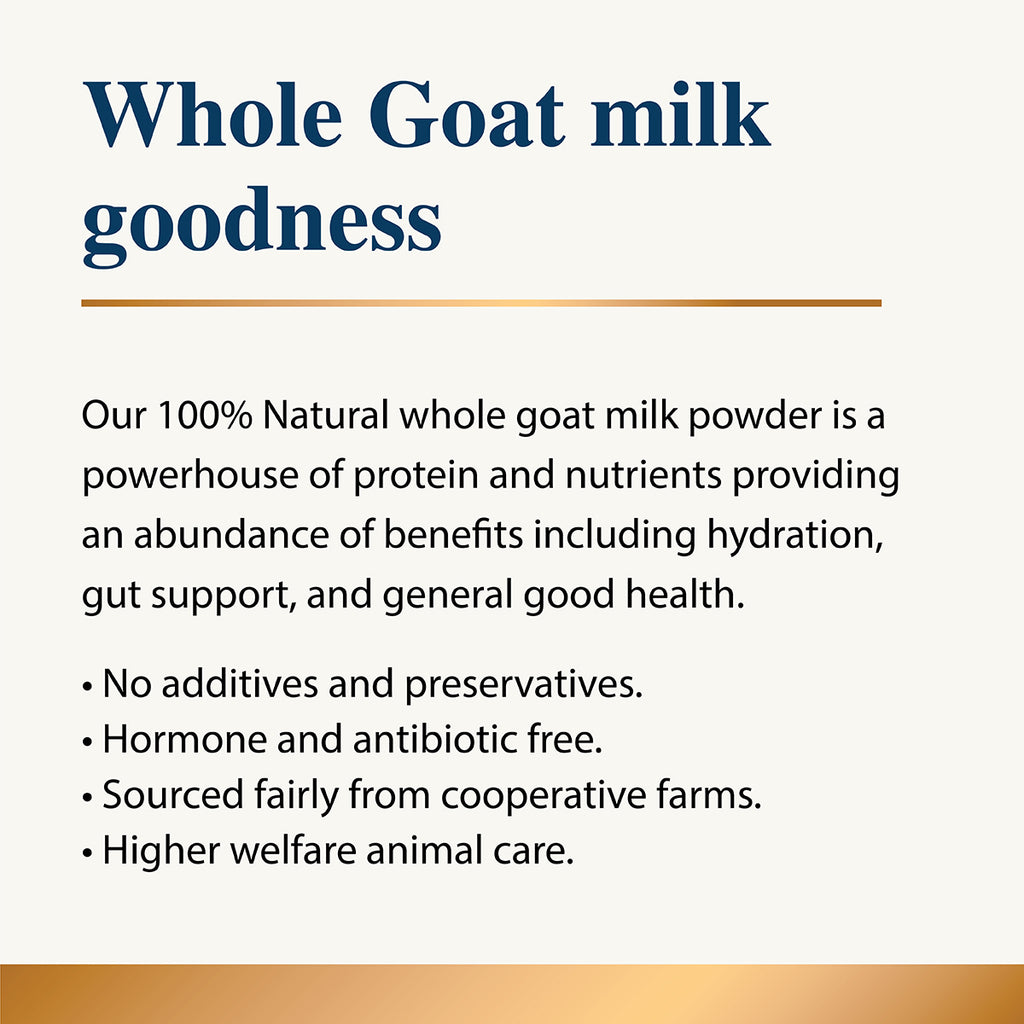 Whole Goat milk goodness

Our 100% Natural whole goat milk powder is a powerhouse of protein and nutrients providing an abundance of benefits including hydration, gut support, and general good health.

• No additives and preservatives.
• Hormone and antibiotic free.
• Sourced fairly from cooperative farms.
• Higher welfare animal care.